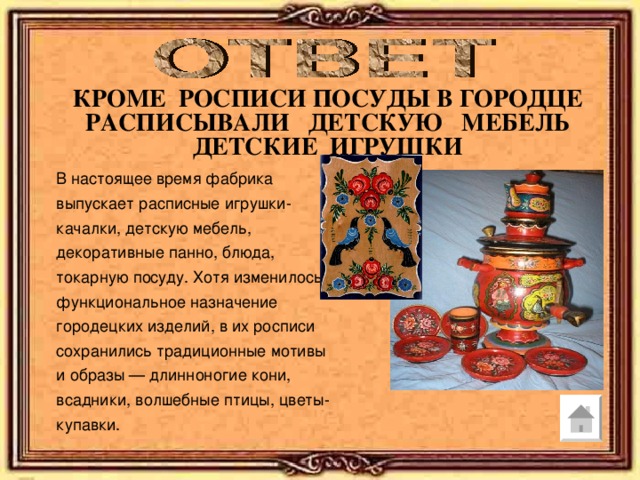 ОТВЕТ

КРОМЕ РОСПИСИ ПОСУДЫ В ГОРОДЦЕ РАСПИСЫВАЛИ ДЕТСКУЮ МЕБЕЛЬ ДЕТСКИЕ ИГРУШКИ

В настоящее время фабрика выпускает расписные игрушки-качалки, детскую мебель, декоративные панно, блюда, токарную посуду. Хотя изменилось функциональное назначение городецких изделий, в их росписи сохранились традиционные мотивы и образы — длинноногие кони, всадники, волшебные птицы, цветы-купавки.